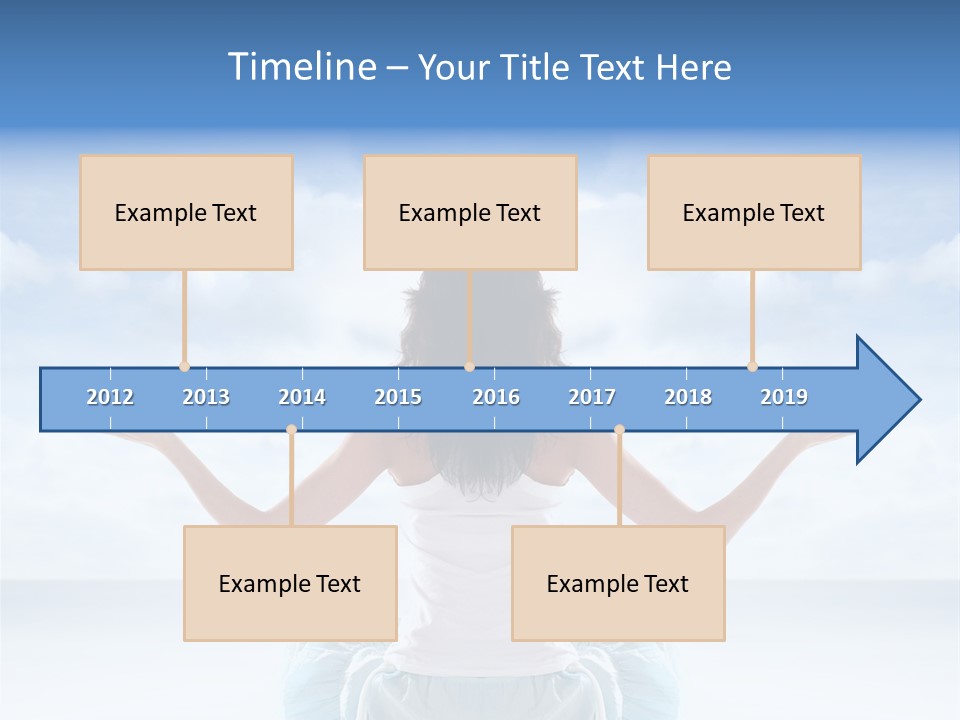 Timeline – Your Title Text Here

Example Text

Example Text

Example Text

2012 2013 2014 2015 2016 2017 2018 2019

Example Text

Example Text